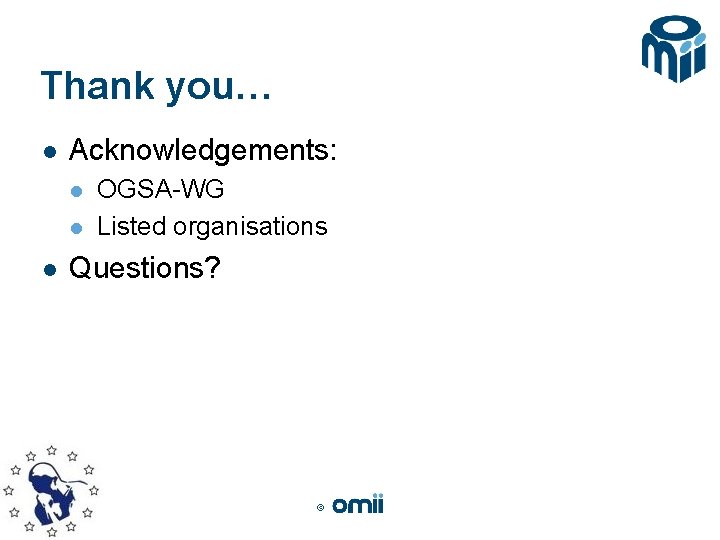 Thank you…

- Acknowledgements:
  - OGSA-WG
  - Listed organisations
- Questions?

© omii